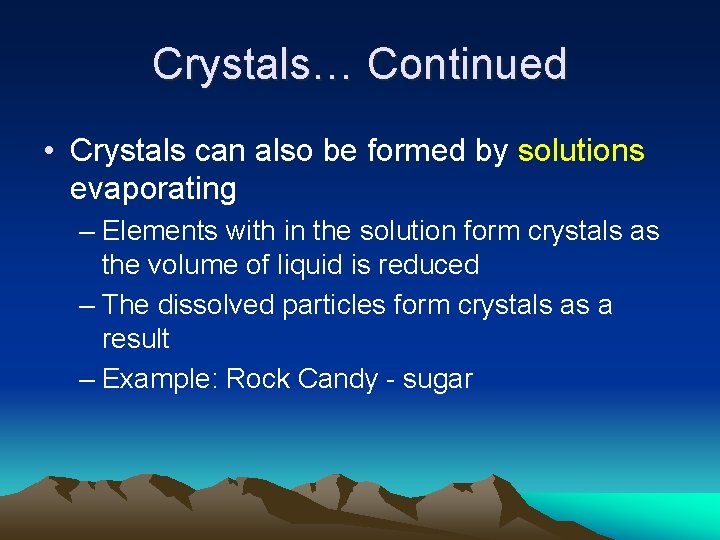 Crystals… Continued

• Crystals can also be formed by solutions evaporating

– Elements with in the solution form crystals as the volume of liquid is reduced

– The dissolved particles form crystals as a result

– Example: Rock Candy - sugar